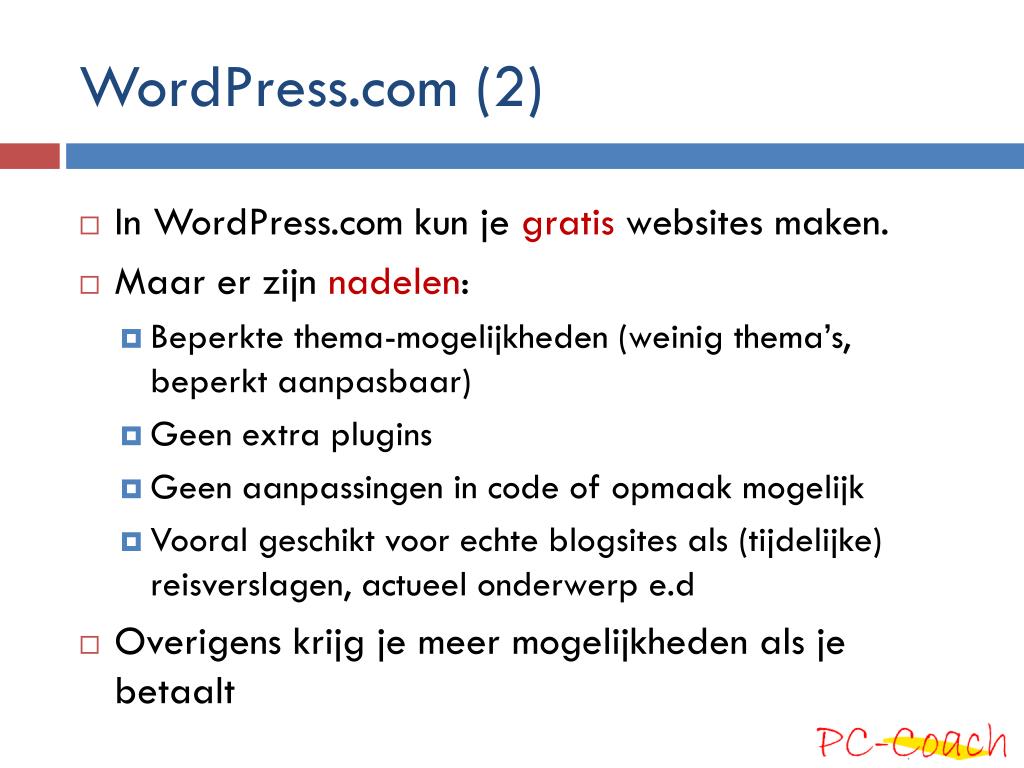 WordPress.com (2)

In WordPress.com kun je gratis websites maken.

Maar er zijn nadelen:

Beperkte thema-mogelijkheden (weinig thema's, beperkt aanpasbaar)

Geen extra plugins

Geen aanpassingen in code of opmaak mogelijk

Vooral geschikt voor echte blogsites als (tijdelijke) reisverslagen, actueel onderwerp e.d

Overigens krijg je meer mogelijkheden als je betaalt

PC-Coach